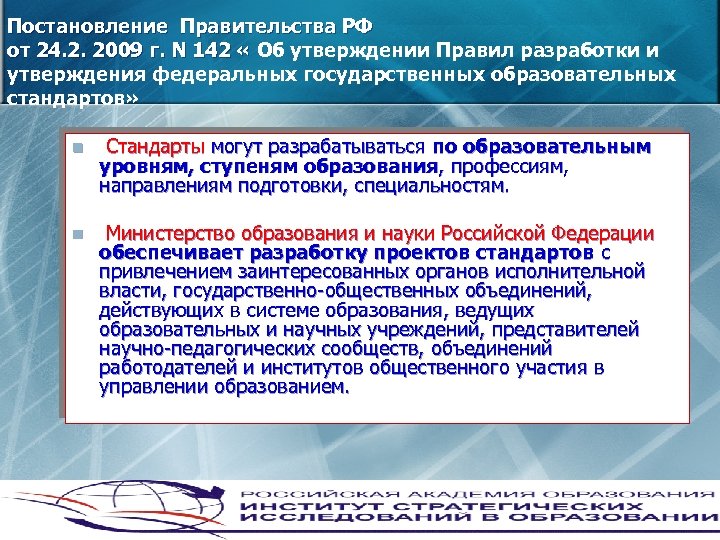 Постановление Правительства РФ от 24.2. 2009 г. N 142 « Об утверждении Правил разработки и утверждения федеральных государственных образовательных стандартов»

Стандарты могут разрабатываться по образовательным уровням, ступеням образования, профессиям, направлениям подготовки, специальностям.

Министерство образования и науки Российской Федерации обеспечивает разработку проектов стандартов с привлечением заинтересованных органов исполнительной власти, государственно-общественных объединений, действующих в системе образования, ведущих образовательных и научных учреждений, представителей научно-педагогических сообществ, объединений работодателей и институтов общественного участия в управлении образованием.

РОССИЙСКАЯ АКАДЕМИЯ ОБРАЗОВАНИЯ
ИНСТИТУТ СТРАТЕГИЧЕСКИХ ИССЛЕДОВАНИЙ В ОБРАЗОВАНИИ